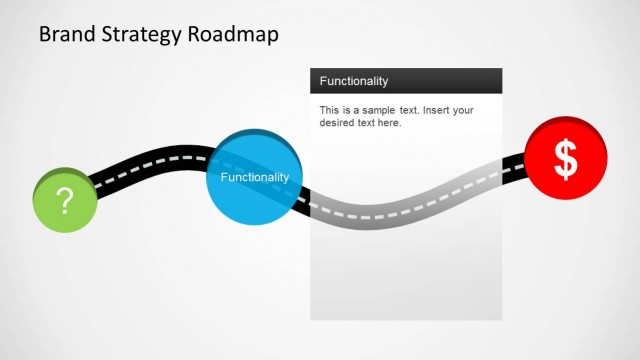 Brand Strategy Roadmap

Functionality

This is a sample text. Insert your desired text here.

?

Functionality

$